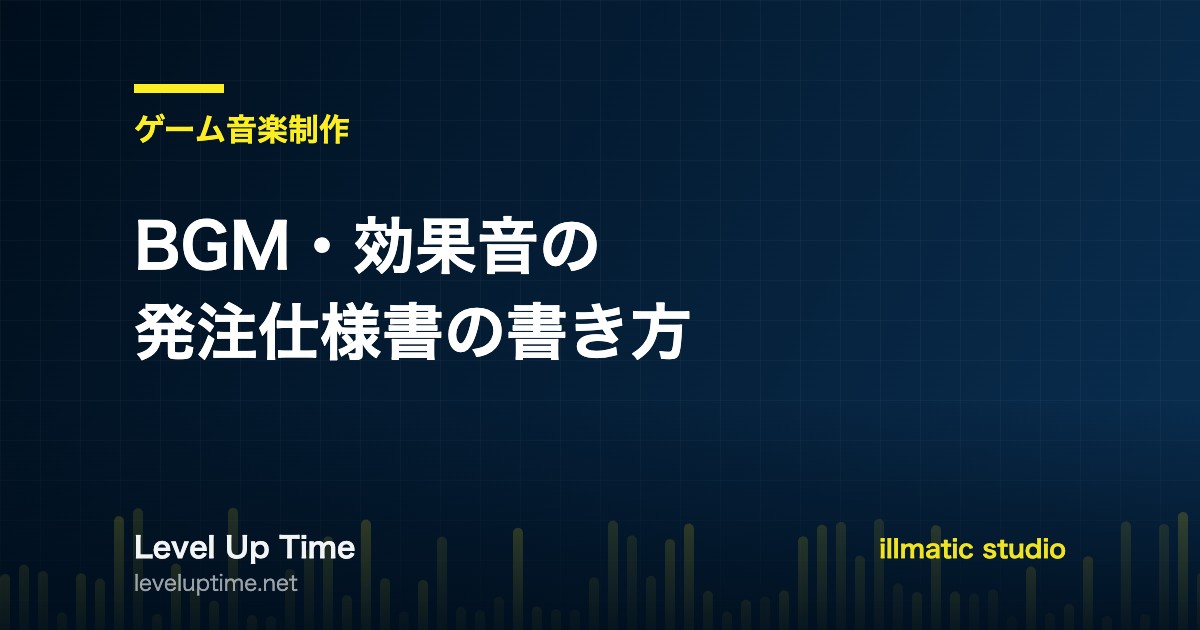 ゲーム音楽制作

BGM・効果音の
発注仕様書の書き方

Level Up Time
leveluptime.net

illmatic studio